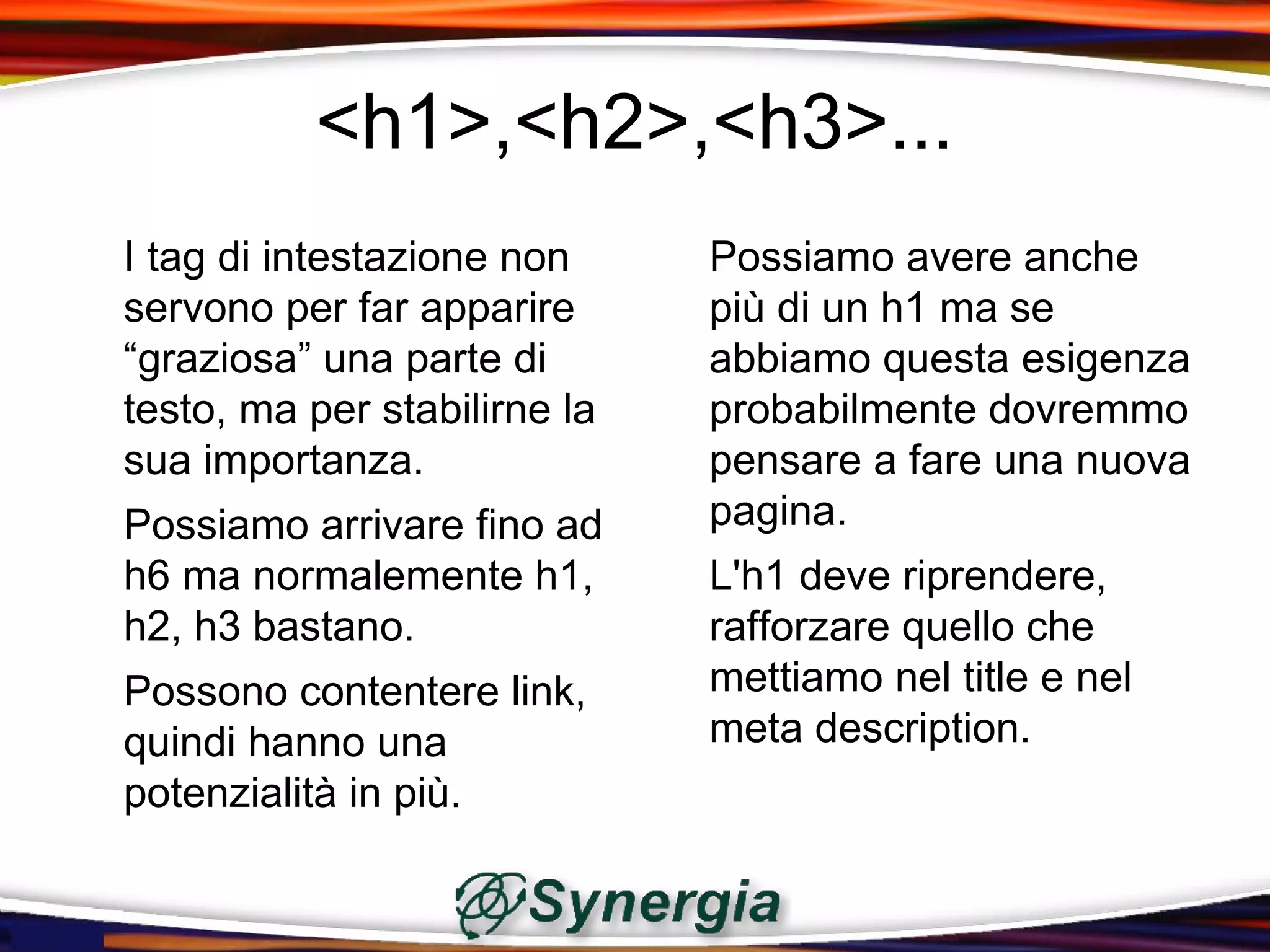 <h1>,<h2>,<h3>...

I tag di intestazione non servono per far apparire “graziosa” una parte di testo, ma per stabilirne la sua importanza.

Possiamo arrivare fino ad h6 ma normalemente h1, h2, h3 bastano.

Possono contentere link, quindi hanno una potenzialità in più.

Possiamo avere anche più di un h1 ma se abbiamo questa esigenza probabilmente dovremmo pensare a fare una nuova pagina.

L'h1 deve riprendere, rafforzare quello che mettiamo nel title e nel meta description.

Synergia